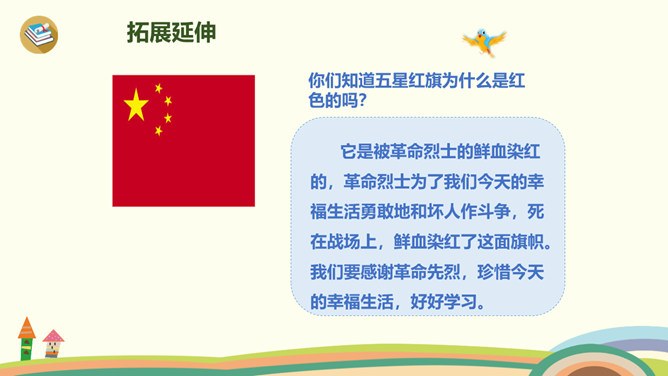 拓展延伸

你们知道五星红旗为什么是红色的吗?

它是被革命烈士的鲜血染红的，革命烈士为了我们今天的幸福生活勇敢地和坏人作斗争，死在战场上，鲜血染红了这面旗帜。我们要感谢革命先烈，珍惜今天的幸福生活，好好学习。